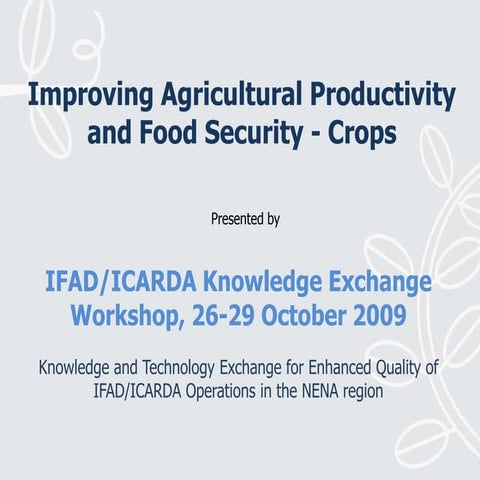 Improving Agricultural Productivity and Food Security - Crops

Presented by

IFAD/ICARDA Knowledge Exchange Workshop, 26-29 October 2009

Knowledge and Technology Exchange for Enhanced Quality of IFAD/ICARDA Operations in the NENA region